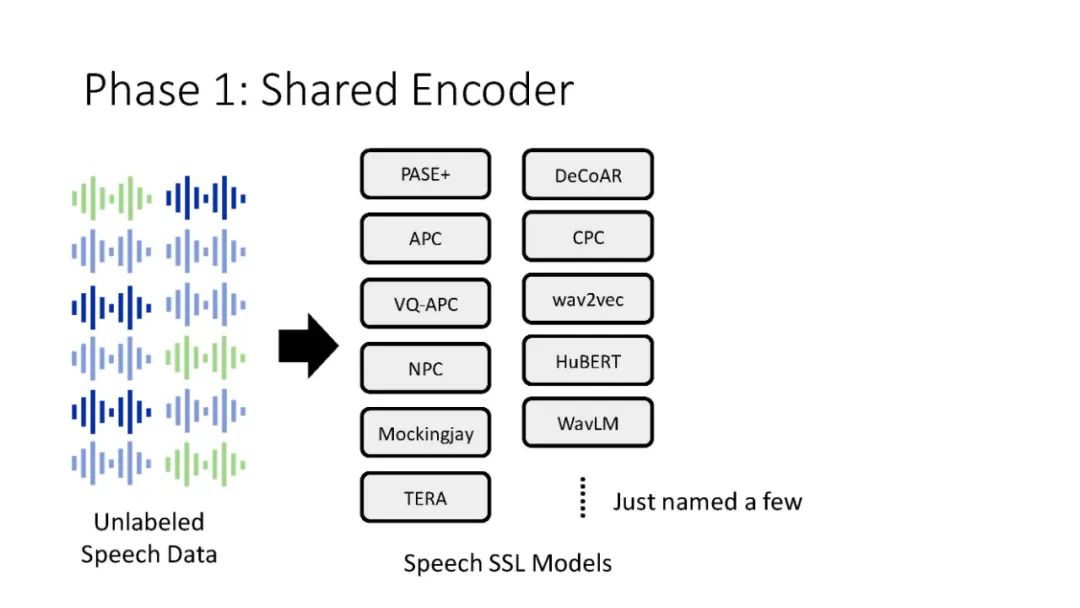 Phase 1: Shared Encoder

Unlabeled Speech Data

PASE+
APC
VQ-APC
NPC
Mockingjay
TERA

DeCoAR
CPC
wav2vec
HuBERT
WavLM

Just named a few

Speech SSL Models